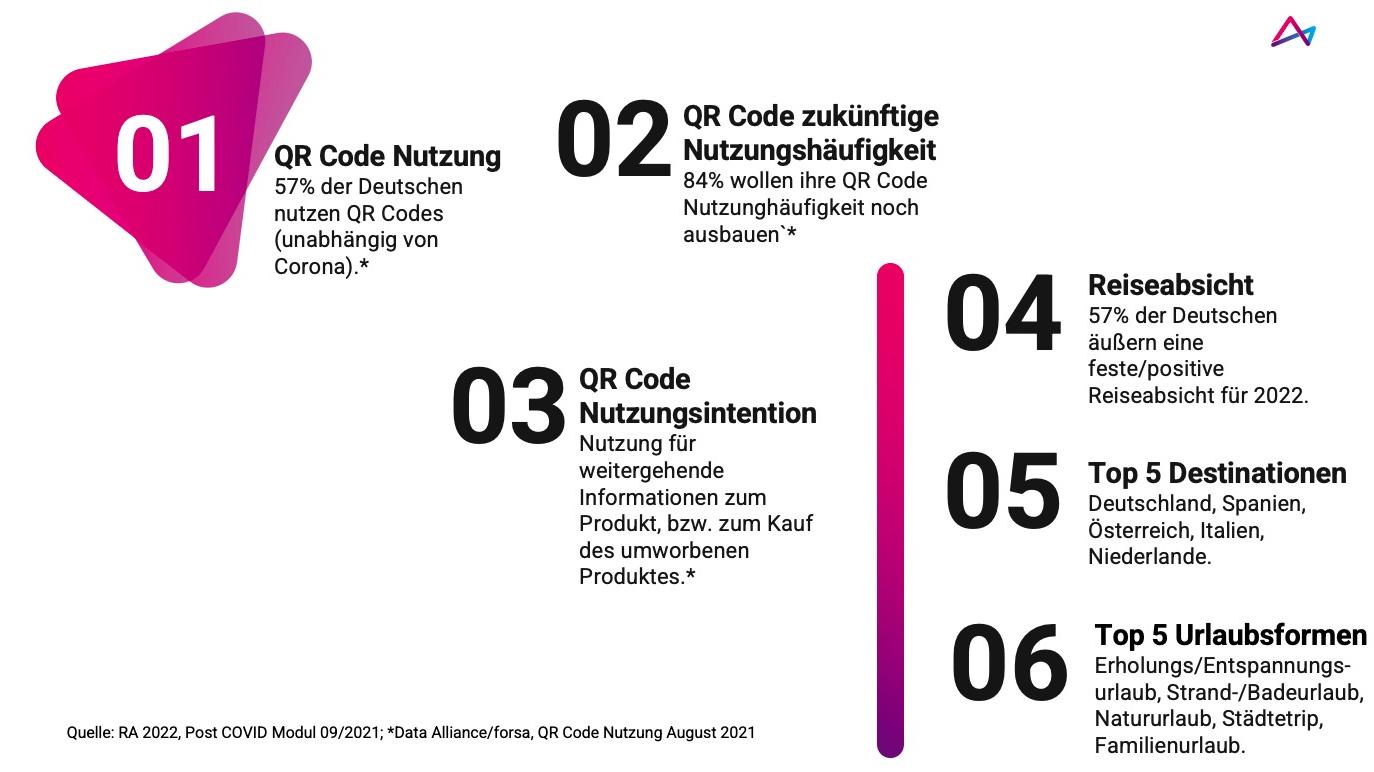 01
QR Code Nutzung
57% der Deutschen nutzen QR Codes (unabhängig von Corona).*

02
QR Code zukünftige Nutzungshäufigkeit
84% wollen ihre QR Code Nutzunghäufigkeit noch ausbauen`*

03
QR Code Nutzungsintention
Nutzung für weitergehende Informationen zum Produkt, bzw. zum Kauf des umworbenen Produktes.*

04
Reiseabsicht
57% der Deutschen äußern eine feste/positive Reiseabsicht für 2022.

05
Top 5 Destinationen
Deutschland, Spanien, Österreich, Italien, Niederlande.

06
Top 5 Urlaubsformen
Erholungs/Entspannungsurlaub, Strand-/Badeurlaub, Natururlaub, Städtetrip, Familienurlaub.

Quelle: RA 2022, Post COVID Modul 09/2021; *Data Alliance/forsa, QR Code Nutzung August 2021